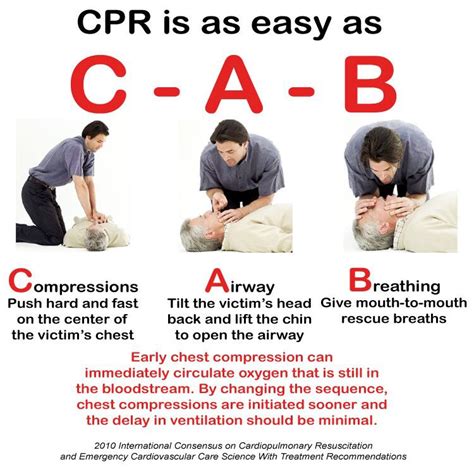 CPR is as easy as

C - A - B

Compressions
Push hard and fast on the center of the victim's chest

Airway
Tilt the victim's head back and lift the chin to open the airway

Breathing
Give mouth-to-mouth rescue breaths

Early chest compression can immediately circulate oxygen that is still in the bloodstream. By changing the sequence, chest compressions are initiated sooner and the delay in ventilation should be minimal.

2010 International Consensus on Cardiopulmonary Resuscitation and Emergency Cardiovascular Care Science With Treatment Recommendations